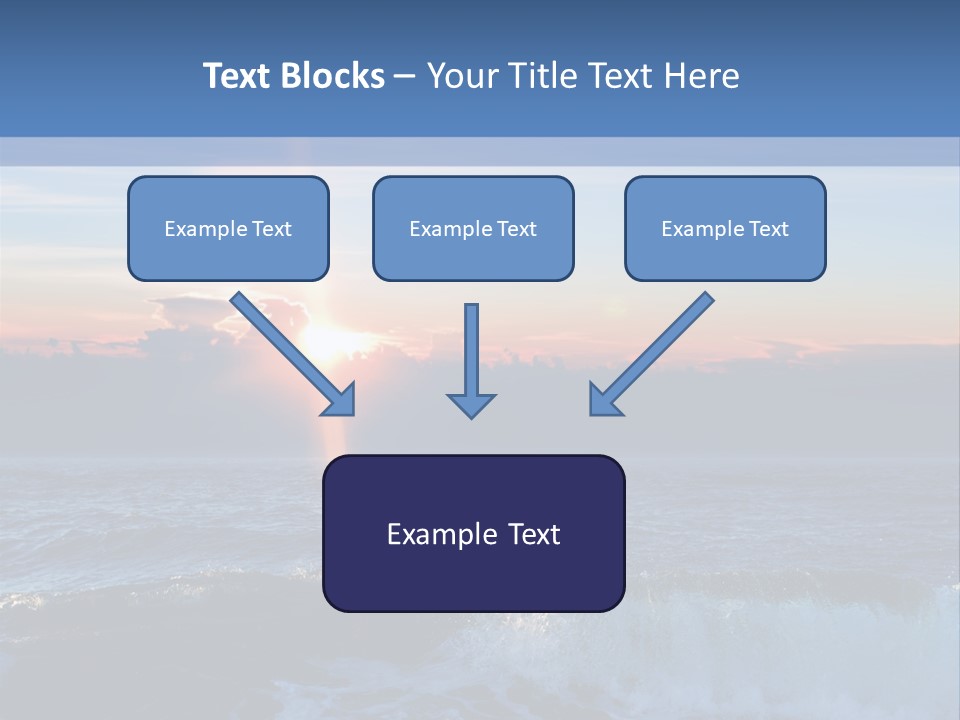 Text Blocks – Your Title Text Here

Example Text

Example Text

Example Text

Example Text